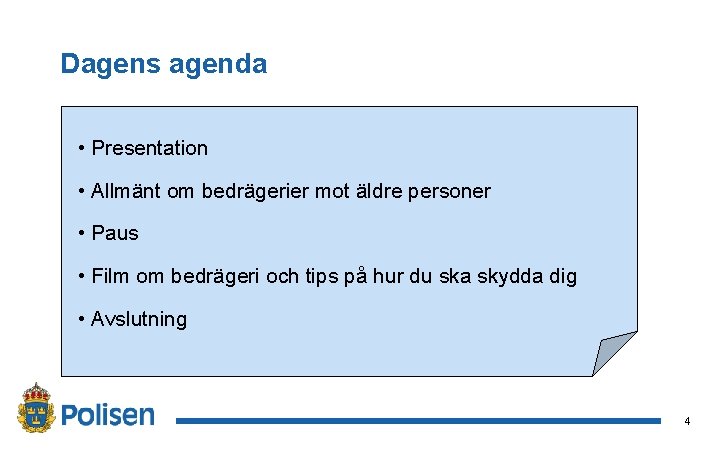 Dagens agenda

• Presentation

• Allmänt om bedrägerier mot äldre personer

• Paus

• Film om bedrägeri och tips på hur du ska skydda dig

• Avslutning

Polisen

4